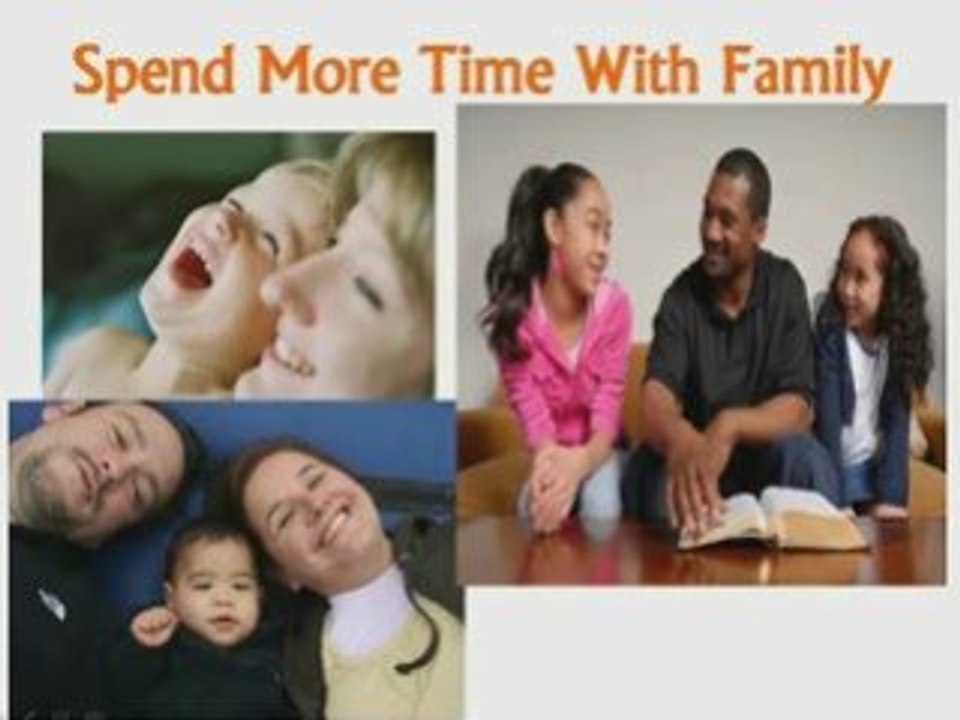 Spend More Time With Family